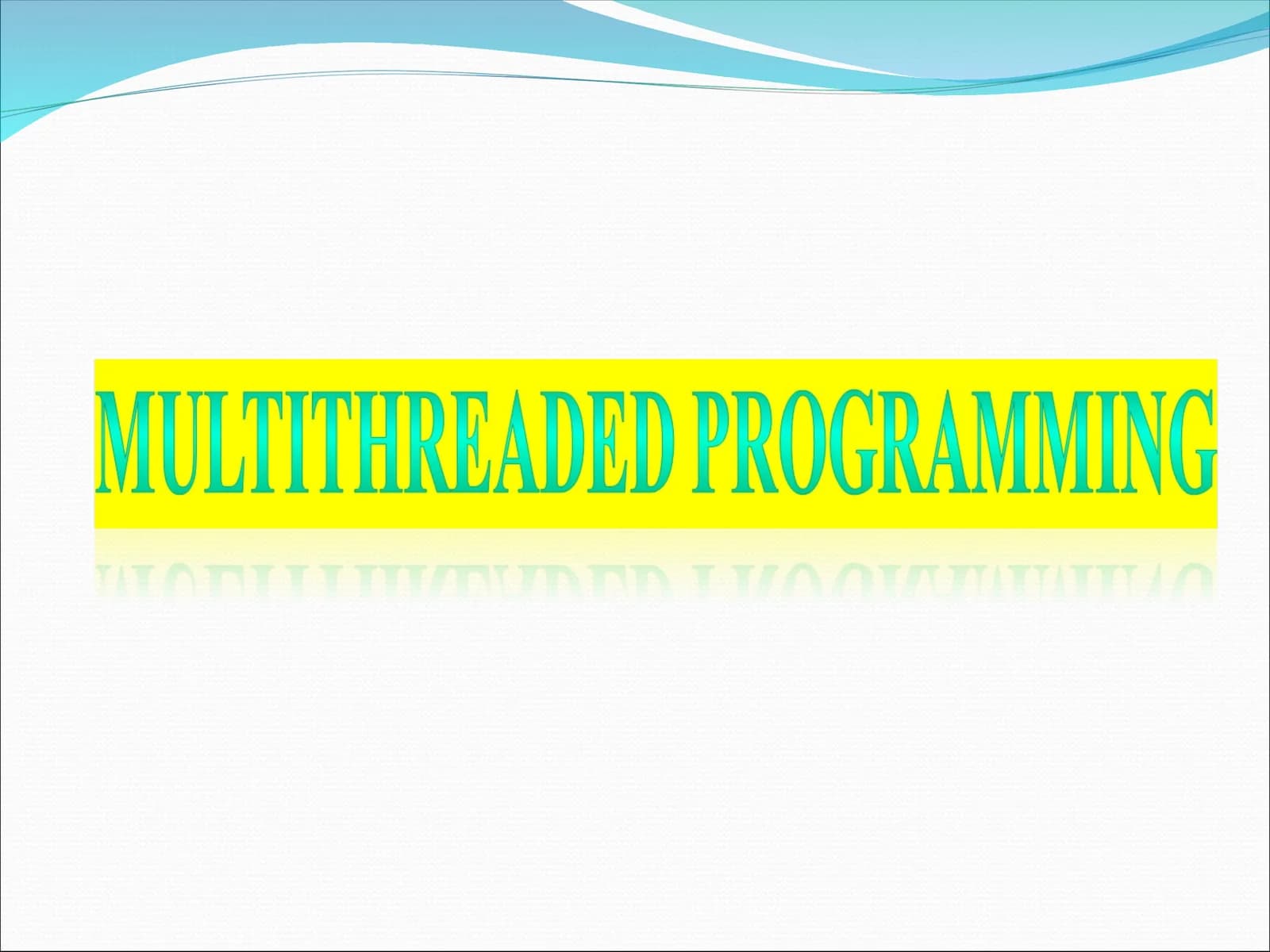 MULTITHREADED PROGRAMMING